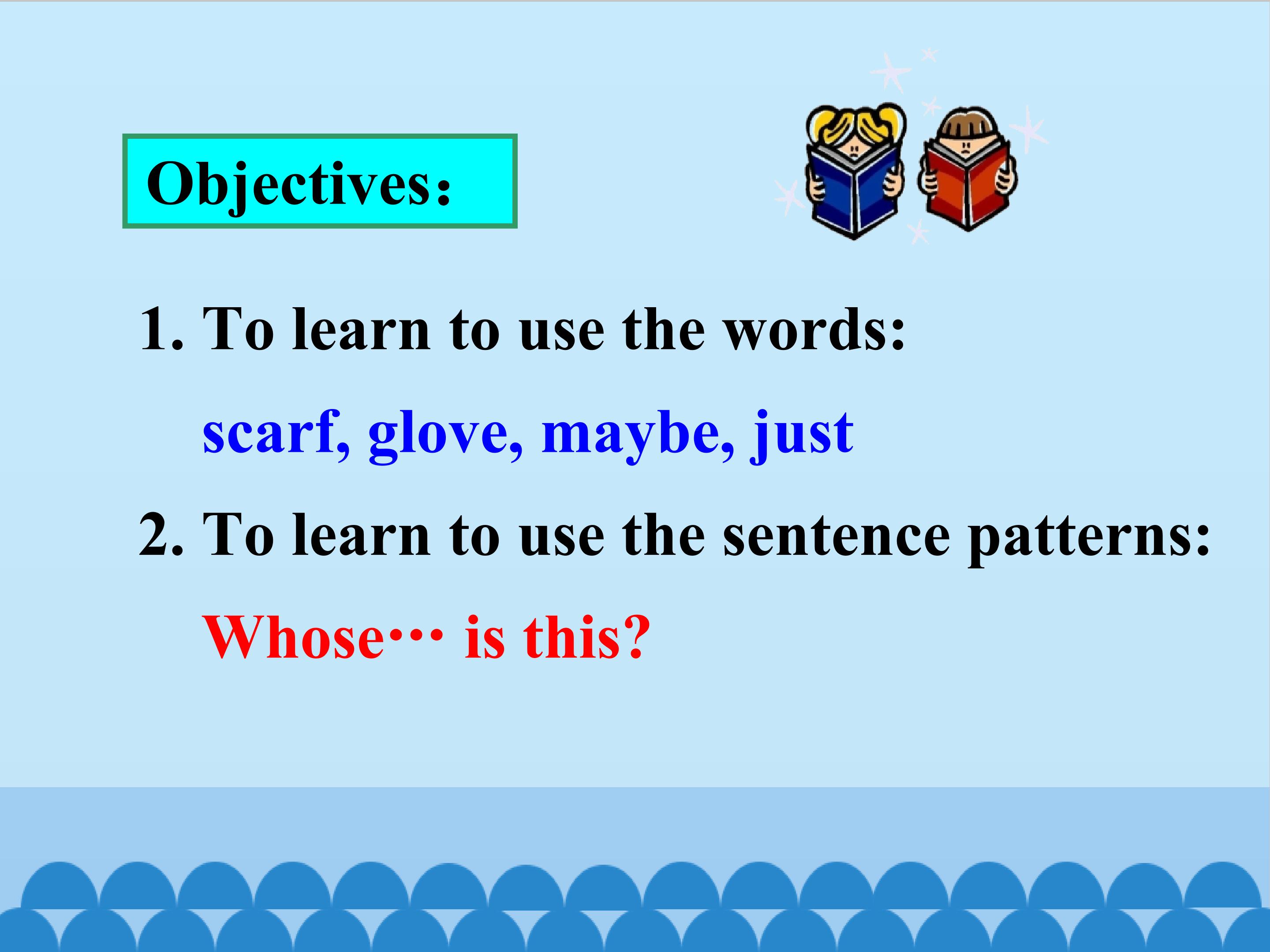 Objectives:

1. To learn to use the words:

scarf, glove, maybe, just

2. To learn to use the sentence patterns:

Whose… is this?